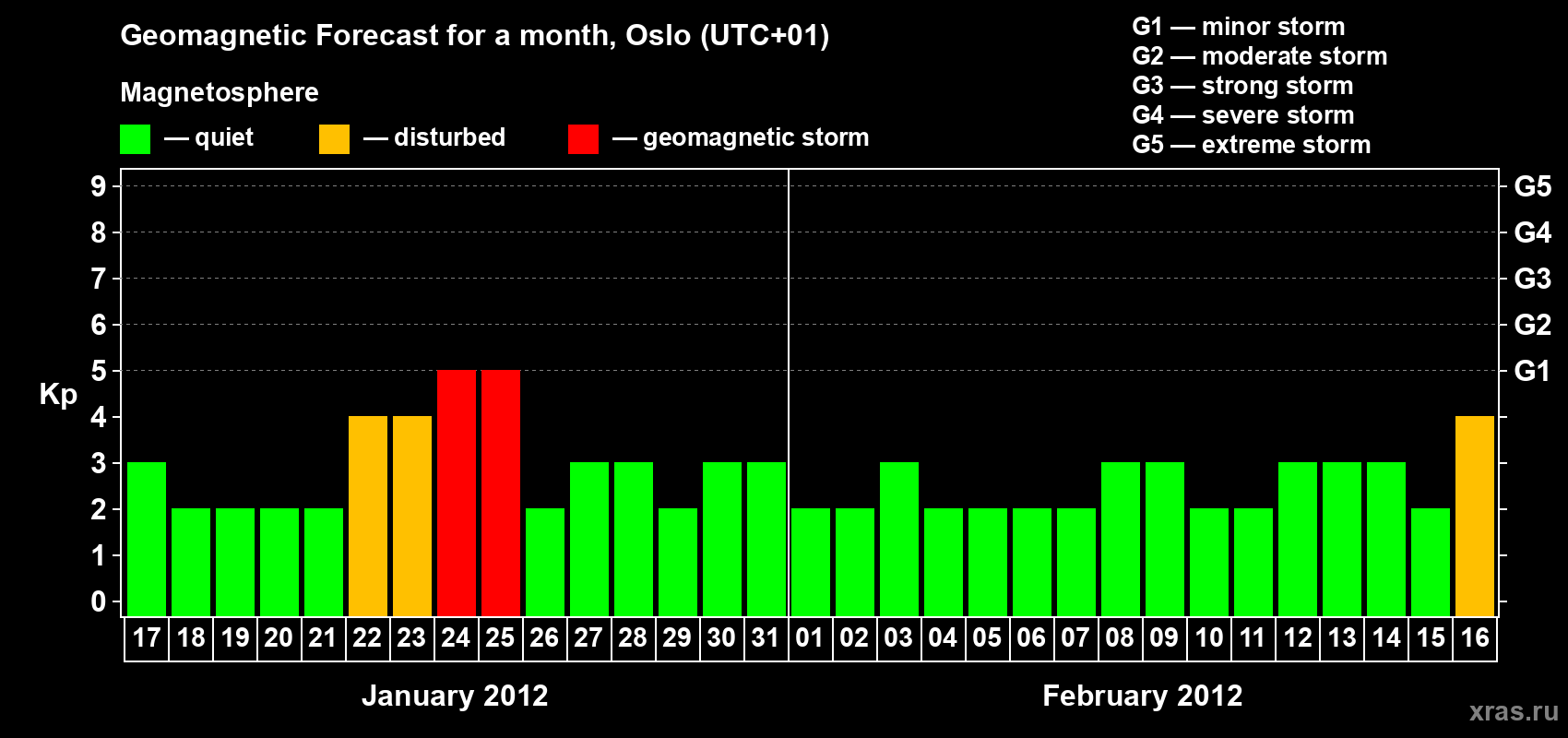 Geomagnetic Forecast for a month, Oslo (UTC+01)

Magnetosphere

— quiet — disturbed — geomagnetic storm

G1 — minor storm
G2 — moderate storm
G3 — strong storm
G4 — severe storm
G5 — extreme storm

Kp

9
8
7
6
5
4
3
2
1
0

G5
G4
G3
G2
G1

17 18 19 20 21 22 23 24 25 26 27 28 29 30 31 01 02 03 04 05 06 07 08 09 10 11 12 13 14 15 16

January 2012

February 2012

xras.ru